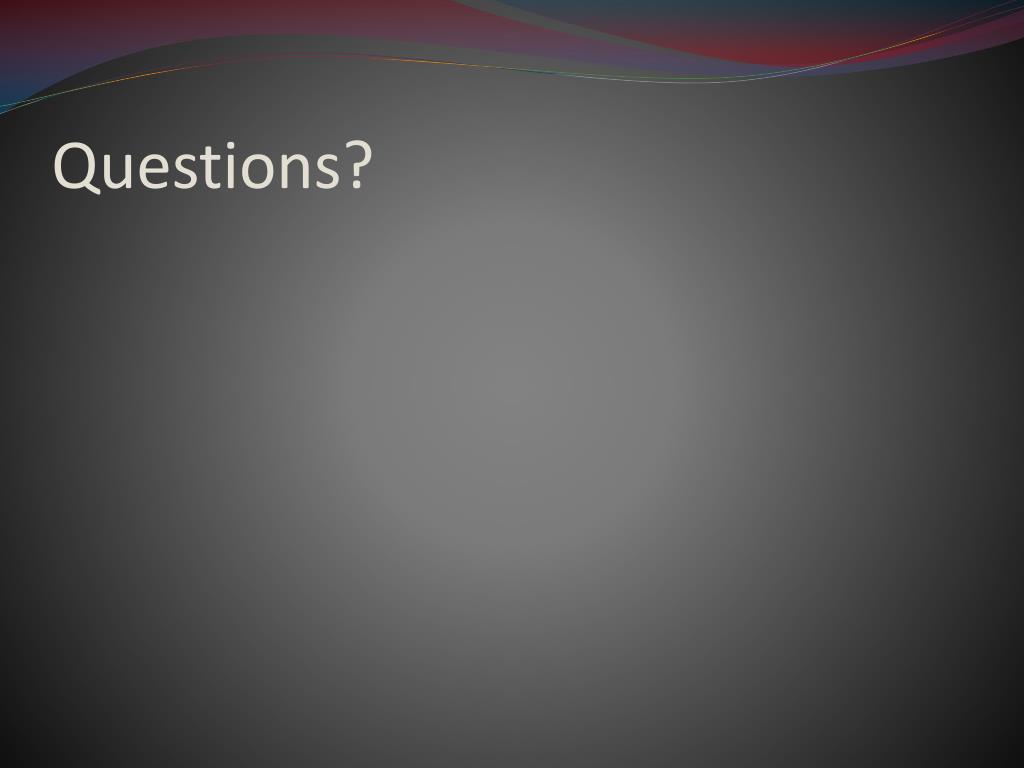 Questions?